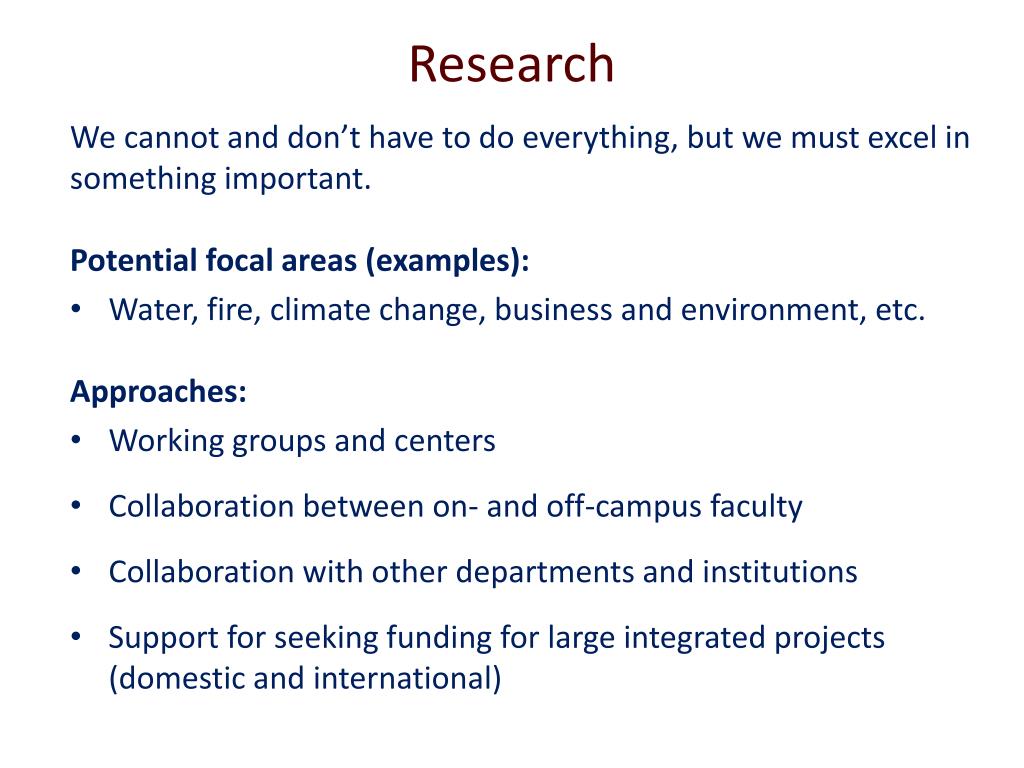 Research

We cannot and don’t have to do everything, but we must excel in something important.

Potential focal areas (examples):
• Water, fire, climate change, business and environment, etc.

Approaches:
• Working groups and centers
• Collaboration between on- and off-campus faculty
• Collaboration with other departments and institutions
• Support for seeking funding for large integrated projects (domestic and international)